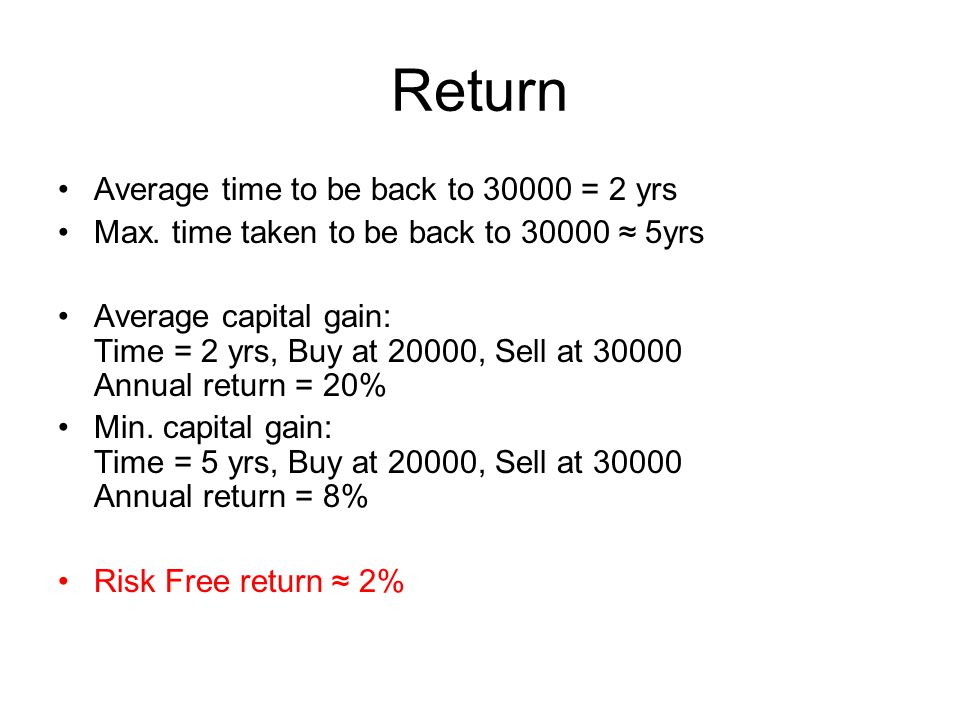 Return

• Average time to be back to 30000 = 2 yrs
• Max. time taken to be back to 30000 ≈ 5yrs

• Average capital gain:
Time = 2 yrs, Buy at 20000, Sell at 30000
Annual return = 20%
• Min. capital gain:
Time = 5 yrs, Buy at 20000, Sell at 30000
Annual return = 8%

• Risk Free return ≈ 2%